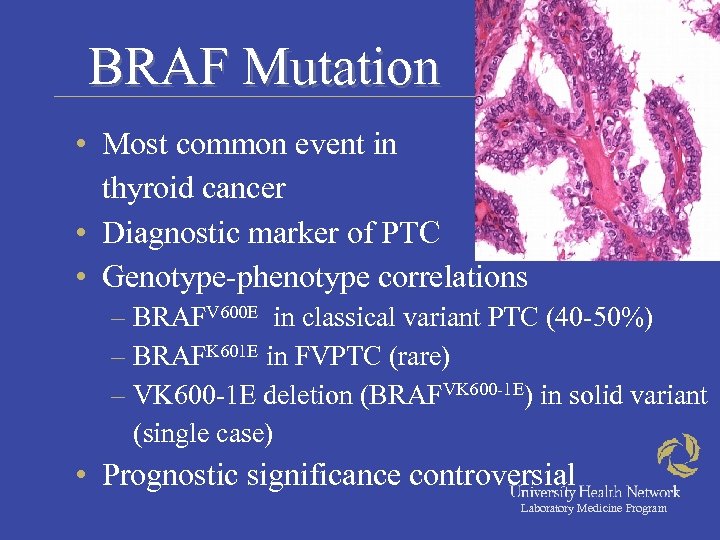 BRAF Mutation

• Most common event in thyroid cancer
• Diagnostic marker of PTC
• Genotype-phenotype correlations
– BRAF$^{V600E}$ in classical variant PTC (40-50%)
– BRAF$^{K601E}$ in FVPTC (rare)
– VK600-1E deletion (BRAF$^{VK600-1E}$) in solid variant (single case)
• Prognostic significance controversial

University Health Network
Laboratory Medicine Program